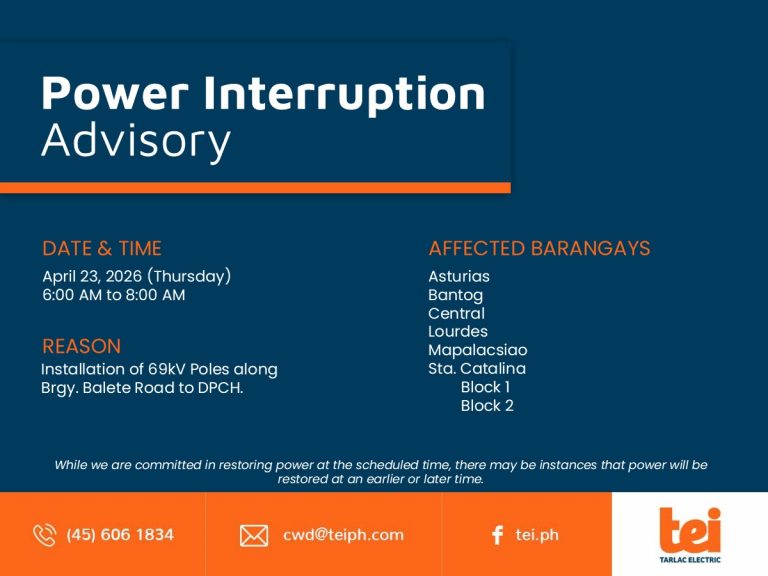 Power Interruption
Advisory

DATE & TIME
April 23, 2026 (Thursday)
6:00 AM to 8:00 AM

REASON
Installation of 69kV Poles along Brgy. Balete Road to DPCH.

AFFECTED BARANGAYS
Asturias
Bantog
Central
Lourdes
Mapalacsiao
Sta. Catalina
Block 1
Block 2

While we are committed in restoring power at the scheduled time, there may be instances that power will be restored at an earlier or later time.

(45) 606 1834

cwd@teiph.com

tei.ph

tei
TARLAC ELECTRIC